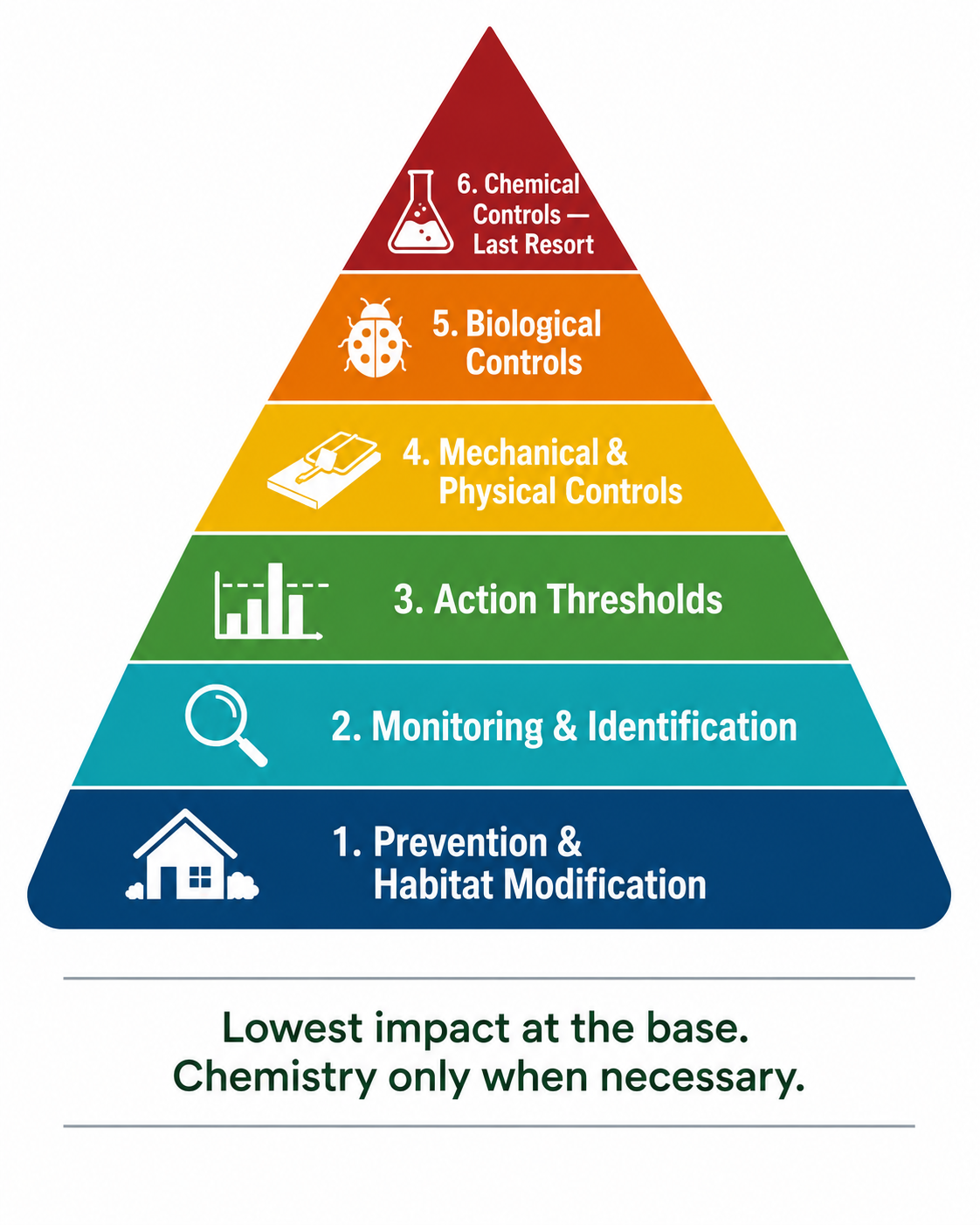 6. Chemical Controls — Last Resort

5. Biological Controls

4. Mechanical & Physical Controls

3. Action Thresholds

2. Monitoring & Identification

1. Prevention & Habitat Modification

Lowest impact at the base.
Chemistry only when necessary.